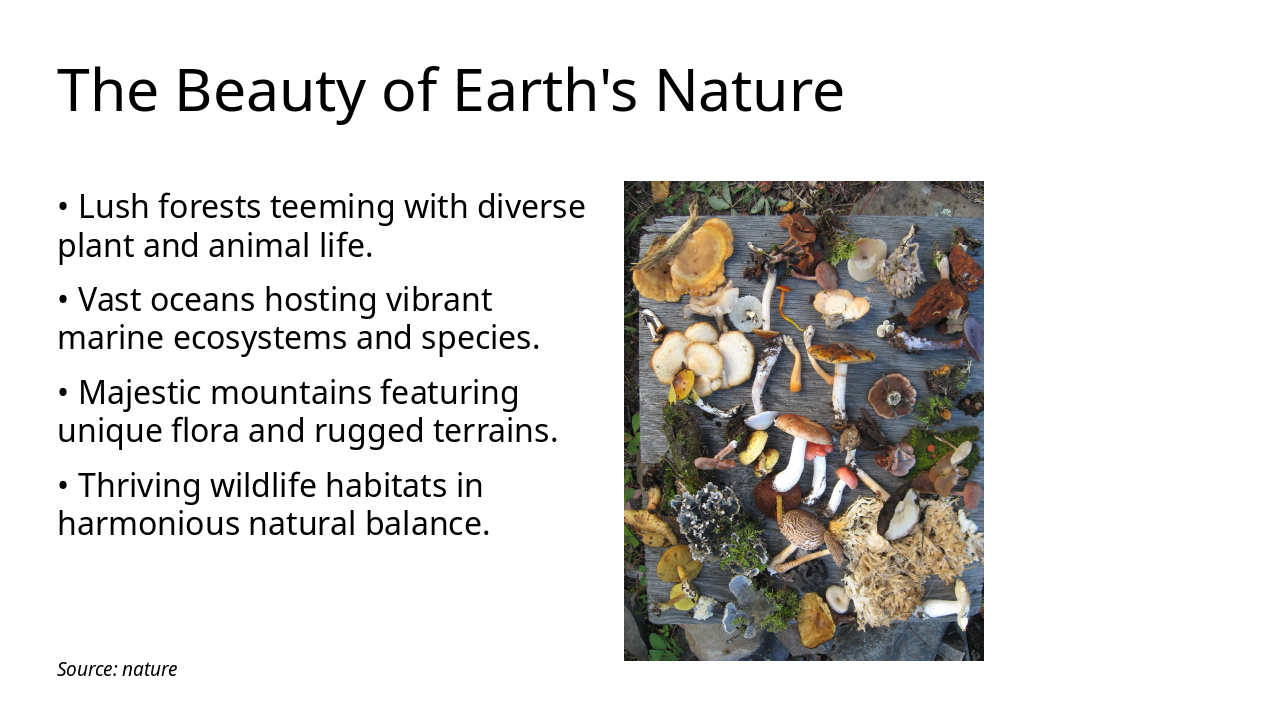 The Beauty of Earth's Nature

• Lush forests teeming with diverse plant and animal life.

• Vast oceans hosting vibrant marine ecosystems and species.

• Majestic mountains featuring unique flora and rugged terrains.

• Thriving wildlife habitats in harmonious natural balance.

Source: nature